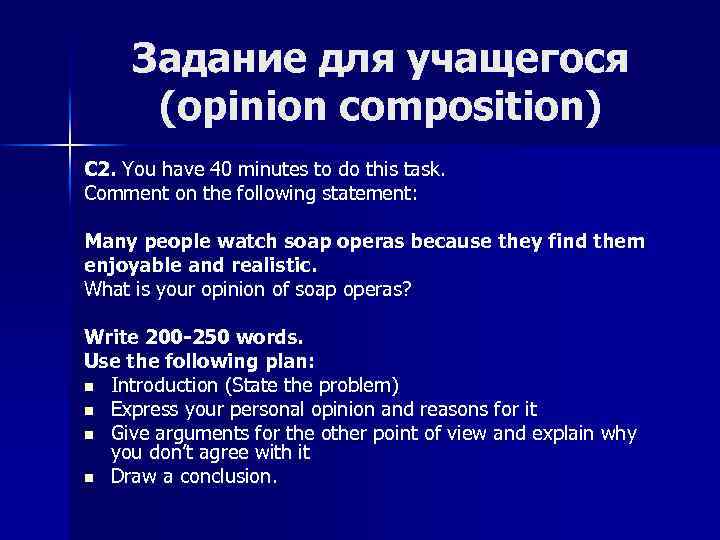 Задание для учащегося (opinion composition)

C2. You have 40 minutes to do this task.
Comment on the following statement:

Many people watch soap operas because they find them enjoyable and realistic.
What is your opinion of soap operas?

Write 200-250 words.
Use the following plan:
- Introduction (State the problem)
- Express your personal opinion and reasons for it
- Give arguments for the other point of view and explain why you don't agree with it
- Draw a conclusion.